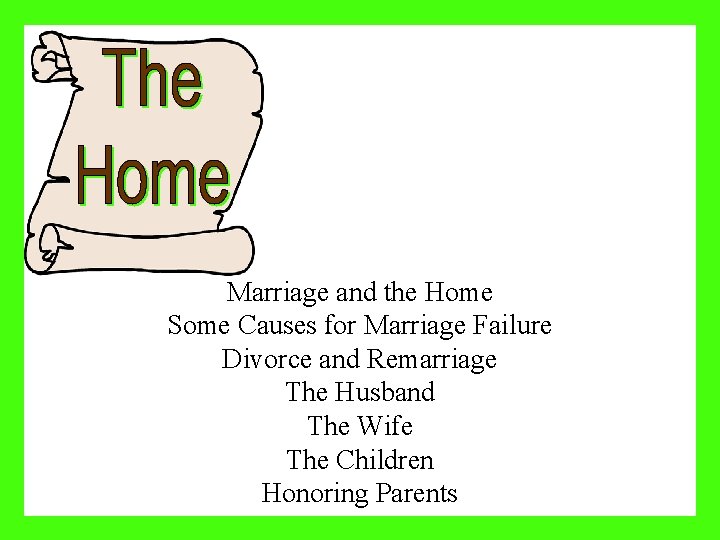 The Home

Marriage and the Home
Some Causes for Marriage Failure
Divorce and Remarriage
The Husband
The Wife
The Children
Honoring Parents